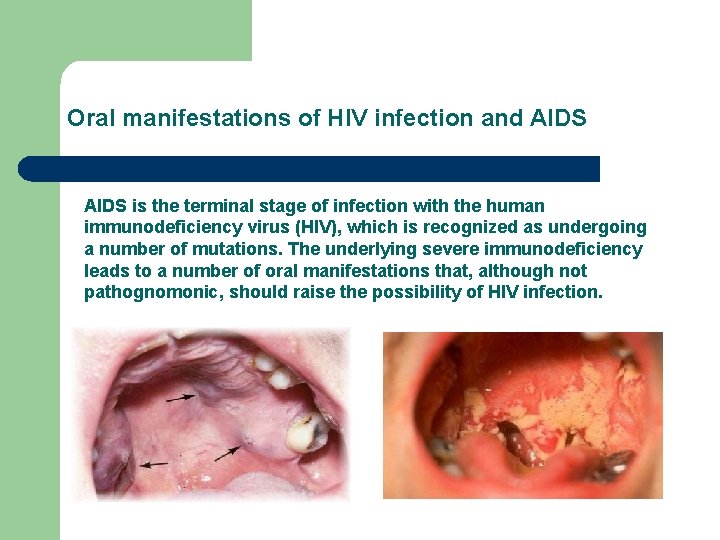 Oral manifestations of HIV infection and AIDS

AIDS is the terminal stage of infection with the human immunodeficiency virus (HIV), which is recognized as undergoing a number of mutations. The underlying severe immunodeficiency leads to a number of oral manifestations that, although not pathognomonic, should raise the possibility of HIV infection.